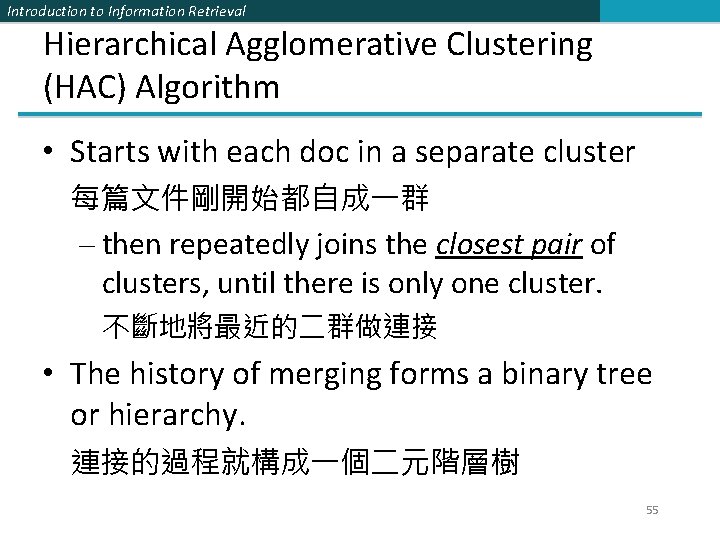 Introduction to Information Retrieval

Hierarchical Agglomerative Clustering (HAC) Algorithm

• Starts with each doc in a separate cluster 每篇文件剛開始都自成一群
 – then repeatedly joins the closest pair of clusters, until there is only one cluster. 不斷地將最近的二群做連接
• The history of merging forms a binary tree or hierarchy. 連接的過程就構成一個二元階層樹

55